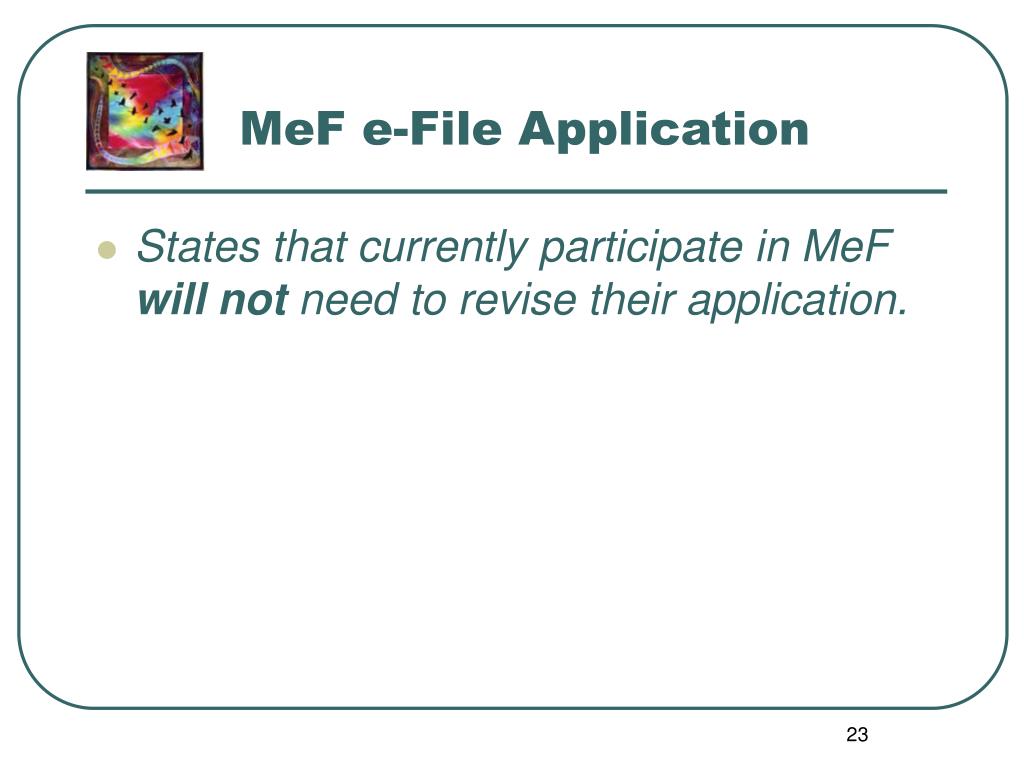 MeF e-File Application

States that currently participate in MeF will not need to revise their application.

23